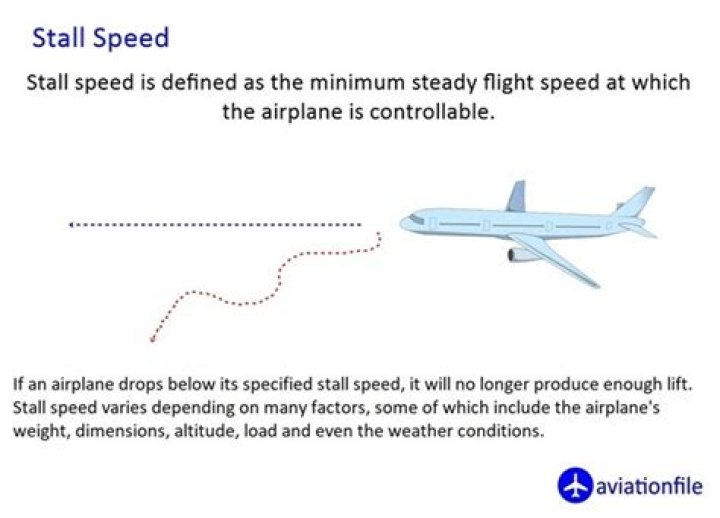 Stall Speed

Stall speed is defined as the minimum steady flight speed at which the airplane is controllable.

If an airplane drops below its specified stall speed, it will no longer produce enough lift. Stall speed varies depending on many factors, some of which include the airplane's weight, dimensions, altitude, load and even the weather conditions.

aviationfile